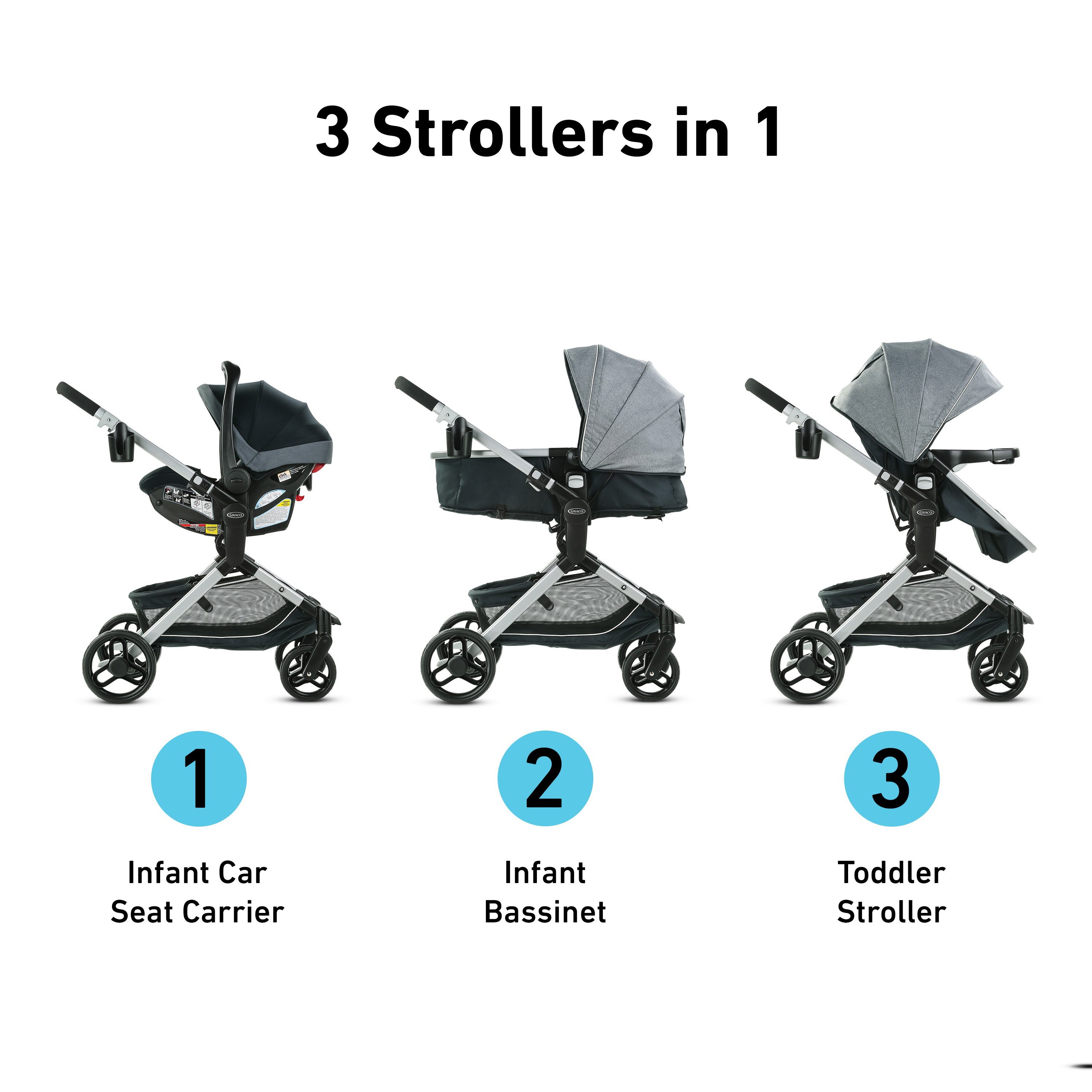 3 Strollers in 1

GRACO

GRACO

GRACO

1

Infant Car Seat Carrier

2

Infant Bassinet

3

Toddler Stroller